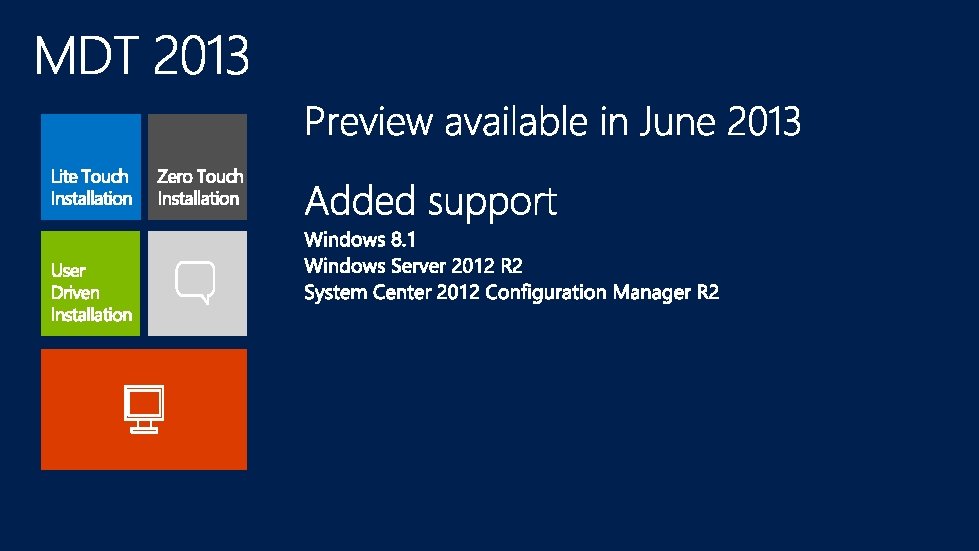 MDT 2013

Lite Touch Installation

Zero Touch Installation

User Driven Installation

Preview available in June 2013

Added support

Windows 8.1
Windows Server 2012 R2
System Center 2012 Configuration Manager R2